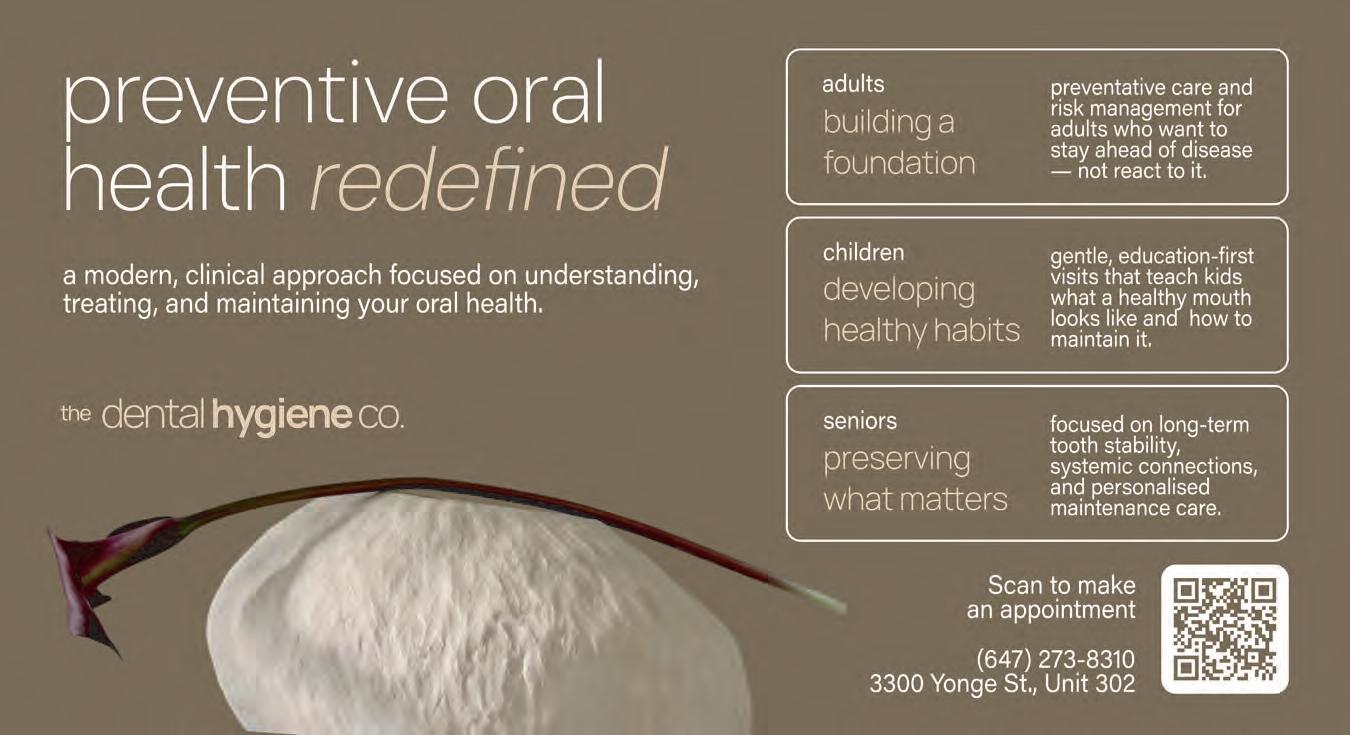 preventive oral health redefined

a modern, clinical approach focused on understanding, treating, and maintaining your oral health.

the dental hygiene co.

adults
building a foundation

preventative care and risk management for adults who want to stay ahead of disease — not react to it.

children
developing healthy habits

gentle, education-first visits that teach kids what a healthy mouth looks like and how to maintain it.

seniors
preserving what matters

focused on long-term tooth stability, systemic connections, and personalised maintenance care.

Scan to make an appointment

(647) 273-8310
3300 Yonge St., Unit 302